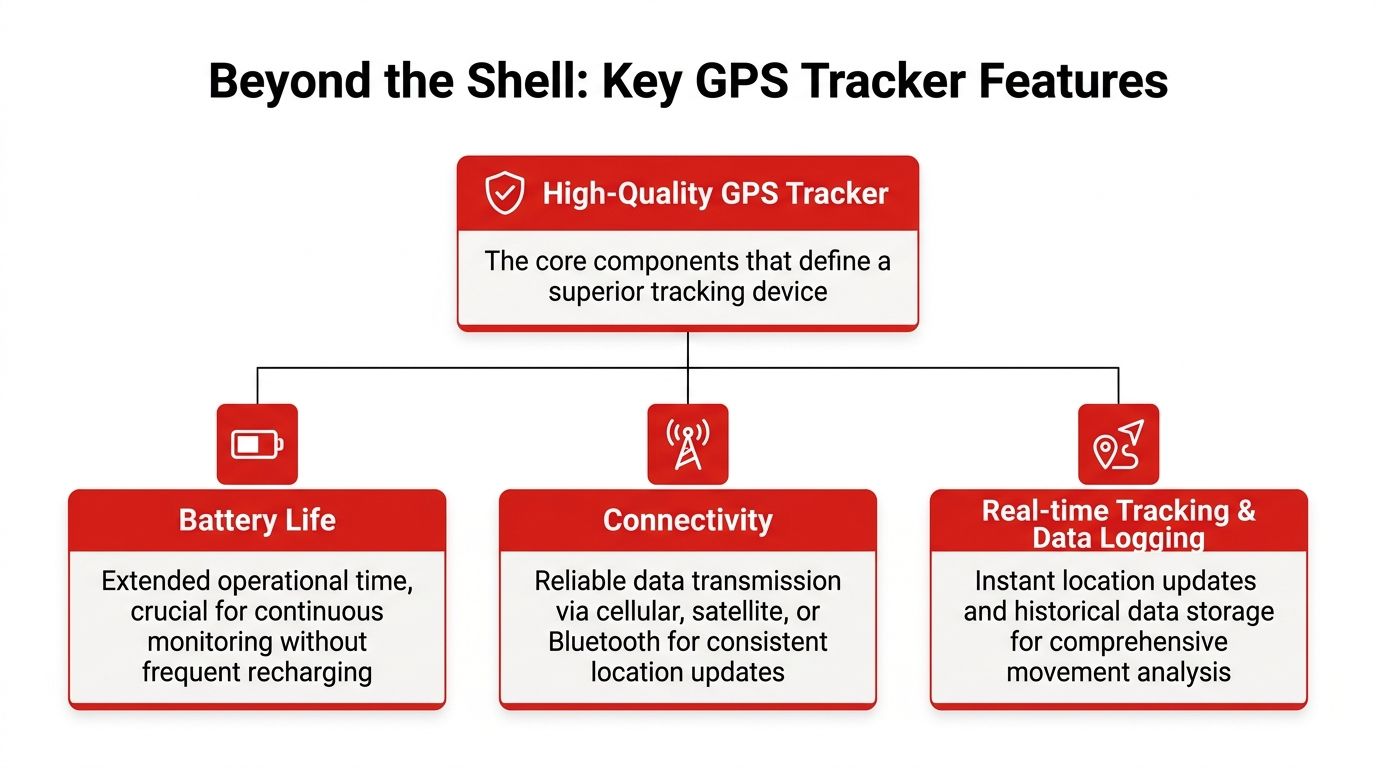 Beyond the Shell: Key GPS Tracker Features

High-Quality GPS Tracker

The core components that define a superior tracking device

Battery Life

Extended operational time, crucial for continuous monitoring without frequent recharging

Connectivity

Reliable data transmission via cellular, satellite, or Bluetooth for consistent location updates

Real-time Tracking & Data Logging

Instant location updates and historical data storage for comprehensive movement analysis